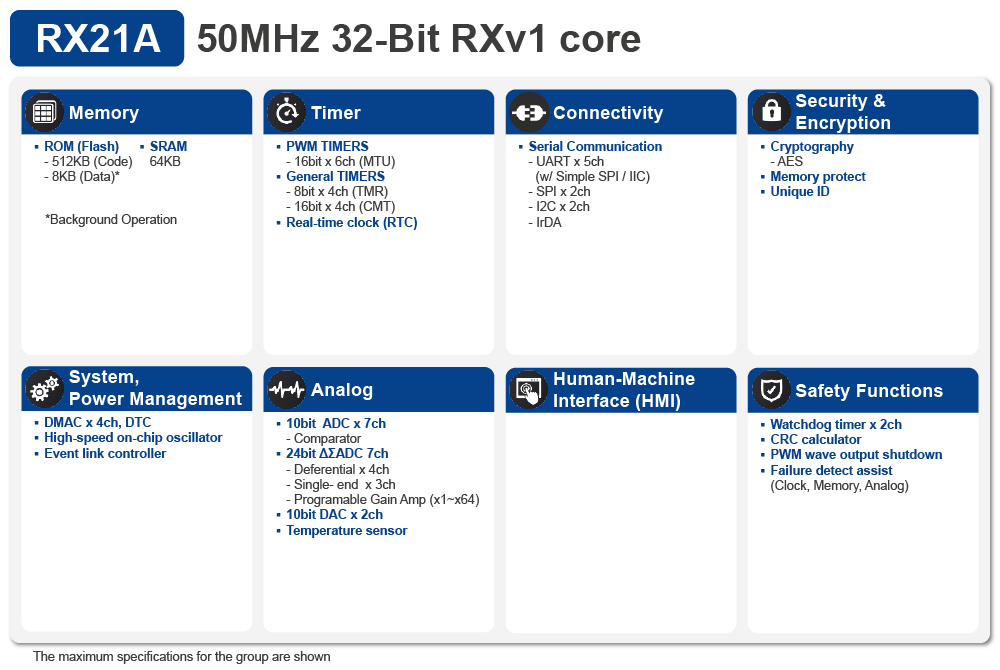 RX21A 50MHz 32-Bit RXv1 core

Memory

▪ ROM (Flash)
- 512KB (Code)
- 8KB (Data)*

▪ SRAM
64KB

*Background Operation

Timer

▪ PWM TIMERS
- 16bit x 6ch (MTU)
▪ General TIMERS
- 8bit x 4ch (TMR)
- 16bit x 4ch (CMT)
▪ Real-time clock (RTC)

Connectivity

▪ Serial Communication
- UART x 5ch
(w/ Simple SPI / IIC)
- SPI x 2ch
- I2C x 2ch
- IrDA

Security & Encryption

▪ Cryptography
- AES
▪ Memory protect
▪ Unique ID

System, Power Management

▪ DMAC x 4ch, DTC
▪ High-speed on-chip oscillator
▪ Event link controller

Analog

▪ 10bit ADC x 7ch
- Comparator
▪ 24bit ΔΣADC 7ch
- Deferential x 4ch
- Single- end x 3ch
- Programable Gain Amp (x1~x64)
▪ 10bit DAC x 2ch
▪ Temperature sensor

Human-Machine Interface (HMI)

Safety Functions

▪ Watchdog timer x 2ch
▪ CRC calculator
▪ PWM wave output shutdown
▪ Failure detect assist
(Clock, Memory, Analog)

The maximum specifications for the group are shown